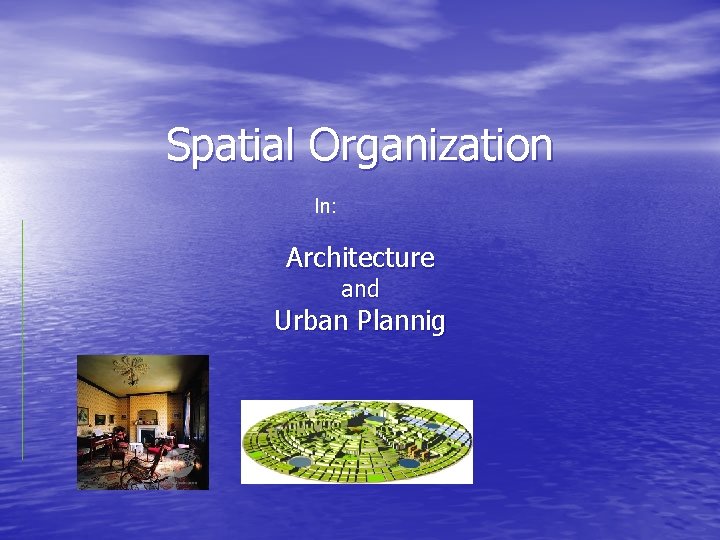 Spatial Organization

In:

Architecture
and
Urban Plannig